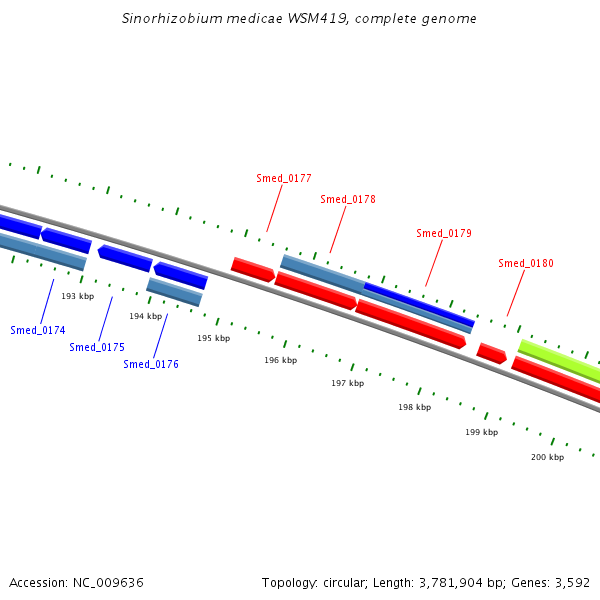 Sinorhizobium medicae WSM419, complete genome

Smed_0177
Smed_0178
Smed_0179
Smed_0180

193 kbp
194 kbp
195 kbp
196 kbp
197 kbp
198 kbp
199 kbp
200 kbp

Smed_0174
Smed_0175
Smed_0176

Accession: NC_009636

Topology: circular; Length: 3,781,904 bp; Genes: 3,592